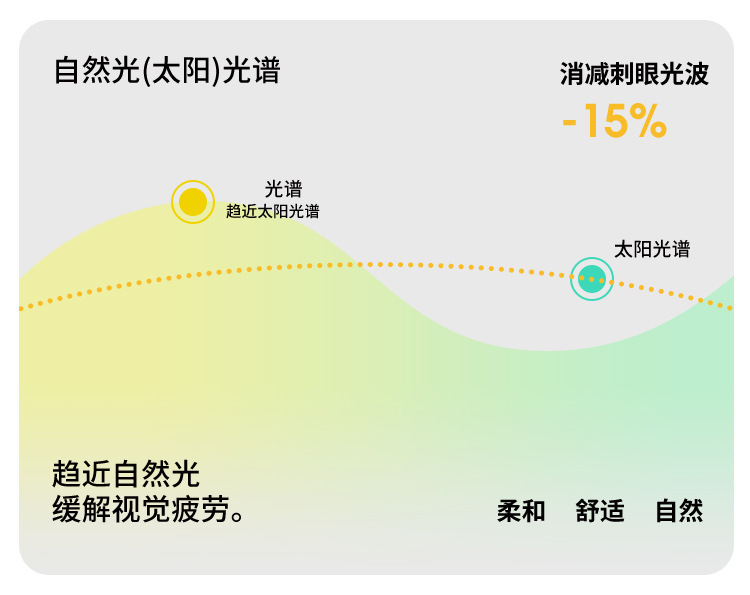 自然光(太阳)光谱

消减刺眼光波
-15%

光谱
趋近太阳光谱

太阳光谱

趋近自然光
缓解视觉疲劳。

柔和 舒适 自然